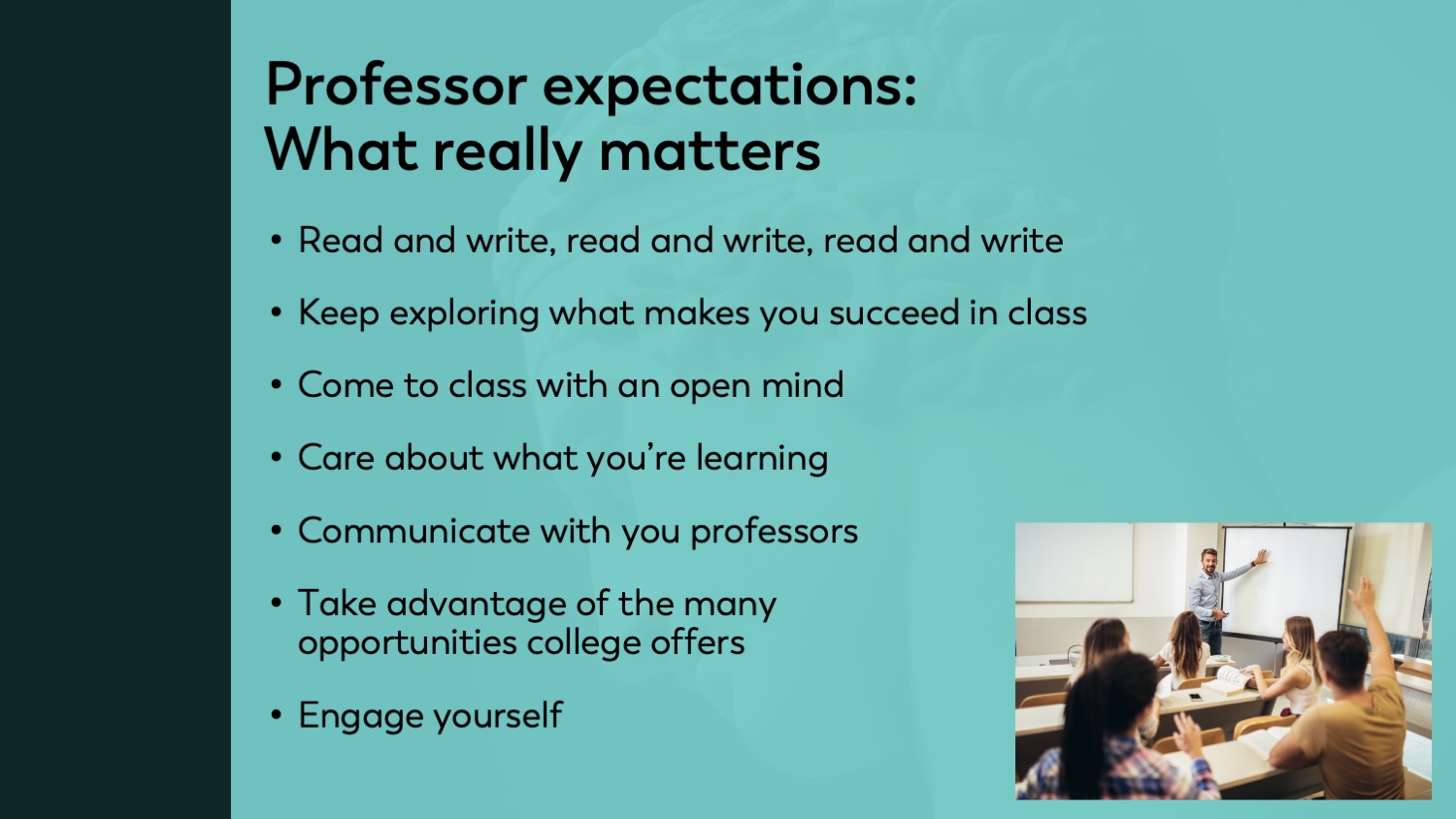 Professor expectations:
What really matters

• Read and write, read and write, read and write

• Keep exploring what makes you succeed in class

• Come to class with an open mind

• Care about what you're learning

• Communicate with you professors

• Take advantage of the many opportunities college offers

• Engage yourself